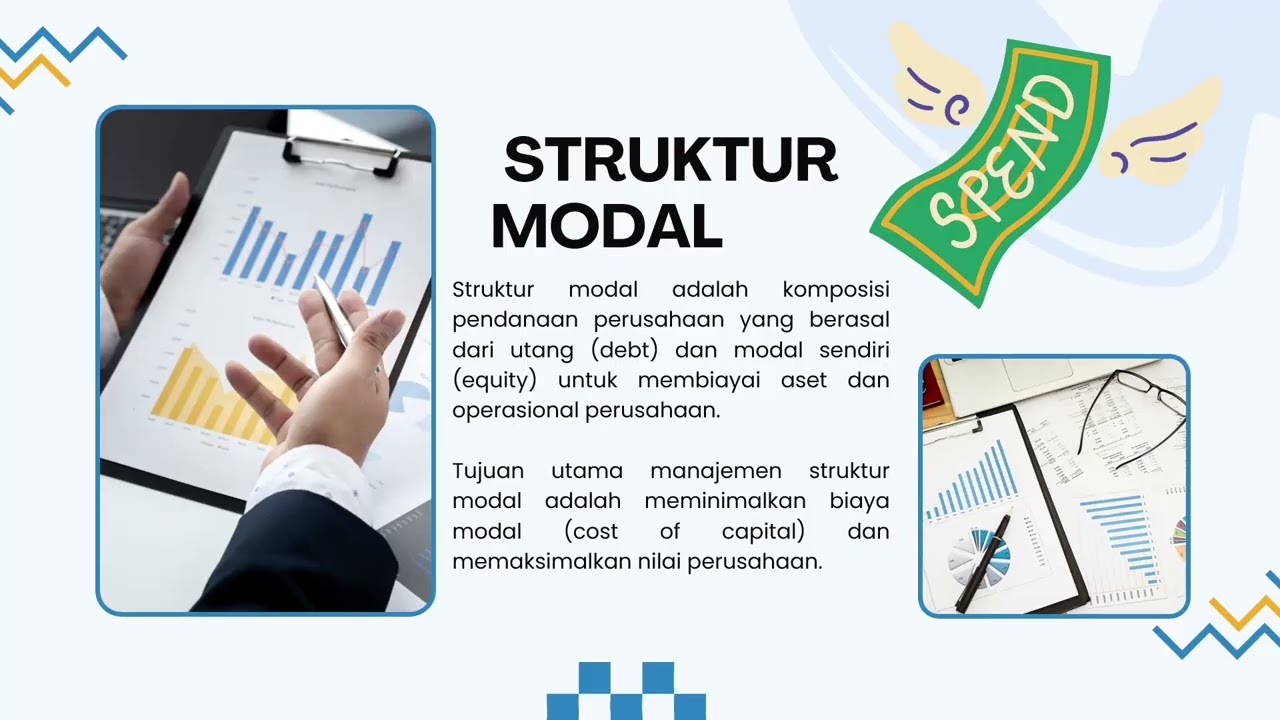 STRUKTUR MODAL

SPEND

Struktur modal adalah komposisi pendanaan perusahaan yang berasal dari utang (debt) dan modal sendiri (equity) untuk membiayai aset dan operasional perusahaan.

Tujuan utama manajemen struktur modal adalah meminimalkan biaya modal (cost of capital) dan memaksimalkan nilai perusahaan.